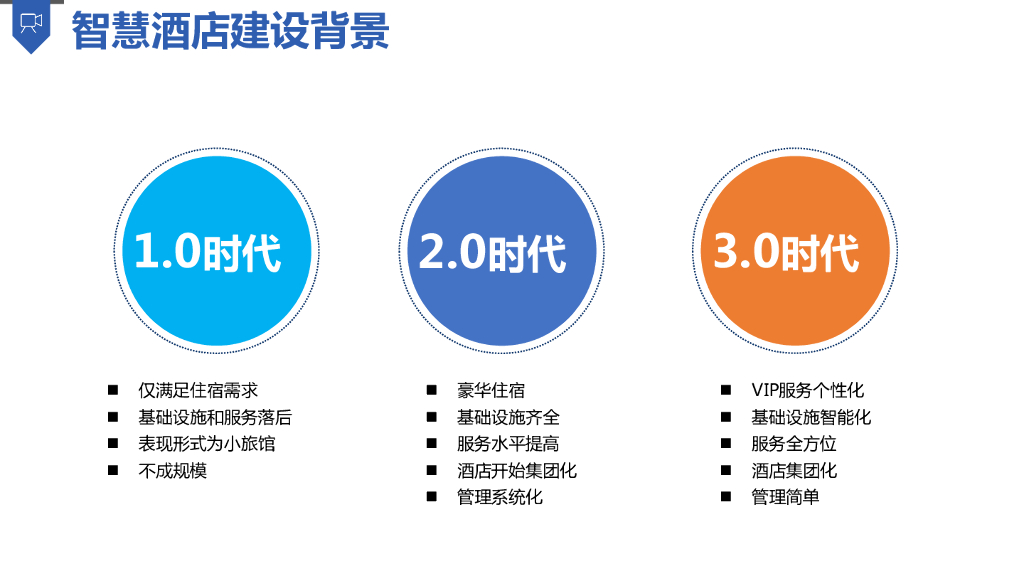 智慧酒店建设背景

1.0时代

■ 仅满足住宿需求
■ 基础设施和服务落后
■ 表现形式为小旅馆
■ 不成规模

2.0时代

■ 豪华住宿
■ 基础设施齐全
■ 服务水平提高
■ 酒店开始集团化
■ 管理系统化

3.0时代

■ VIP服务个性化
■ 基础设施智能化
■ 服务全方位
■ 酒店集团化
■ 管理简单